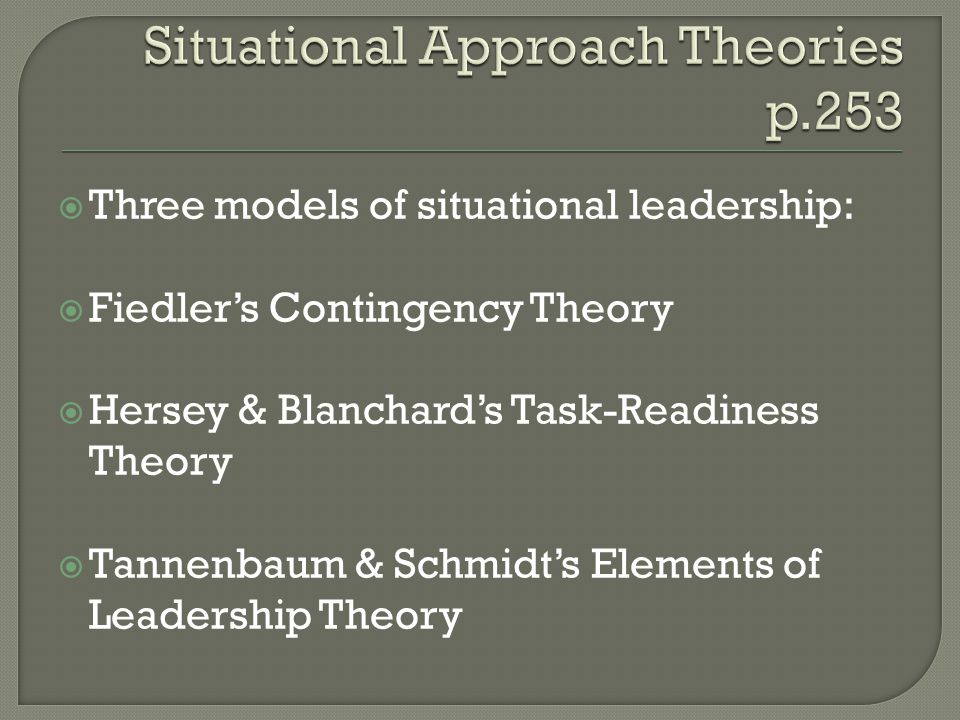 Situational Approach Theories p.253

Three models of situational leadership:

Fiedler's Contingency Theory

Hersey & Blanchard's Task-Readiness Theory

Tannenbaum & Schmidt's Elements of Leadership Theory